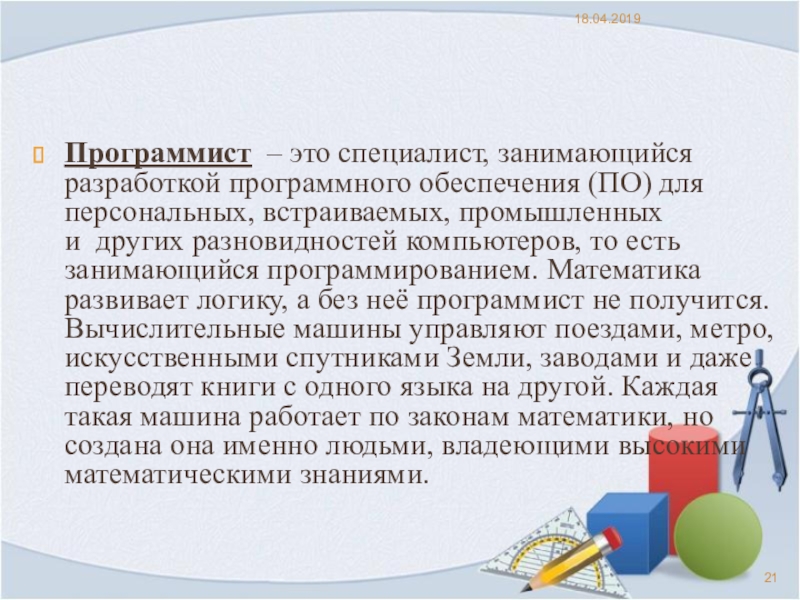 18.04.2019

Программист – это специалист, занимающийся разработкой программного обеспечения (ПО) для персональных, встраиваемых, промышленных и других разновидностей компьютеров, то есть занимающийся программированием. Математика развивает логику, а без неё программист не получится. Вычислительные машины управляют поездами, метро, искусственными спутниками Земли, заводами и даже переводят книги с одного языка на другой. Каждая такая машина работает по законам математики, но создана она именно людьми, владеющими высокими математическими знаниями.

21